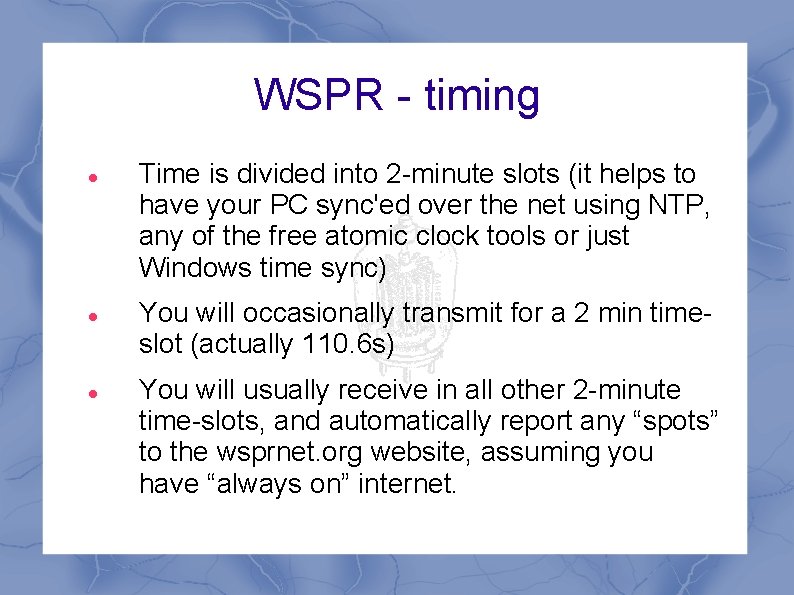 WSPR - timing

• Time is divided into 2-minute slots (it helps to have your PC sync'ed over the net using NTP, any of the free atomic clock tools or just Windows time sync)

• You will occasionally transmit for a 2 min time-slot (actually 110.6s)

• You will usually receive in all other 2-minute time-slots, and automatically report any "spots" to the wsprnet.org website, assuming you have "always on" internet.